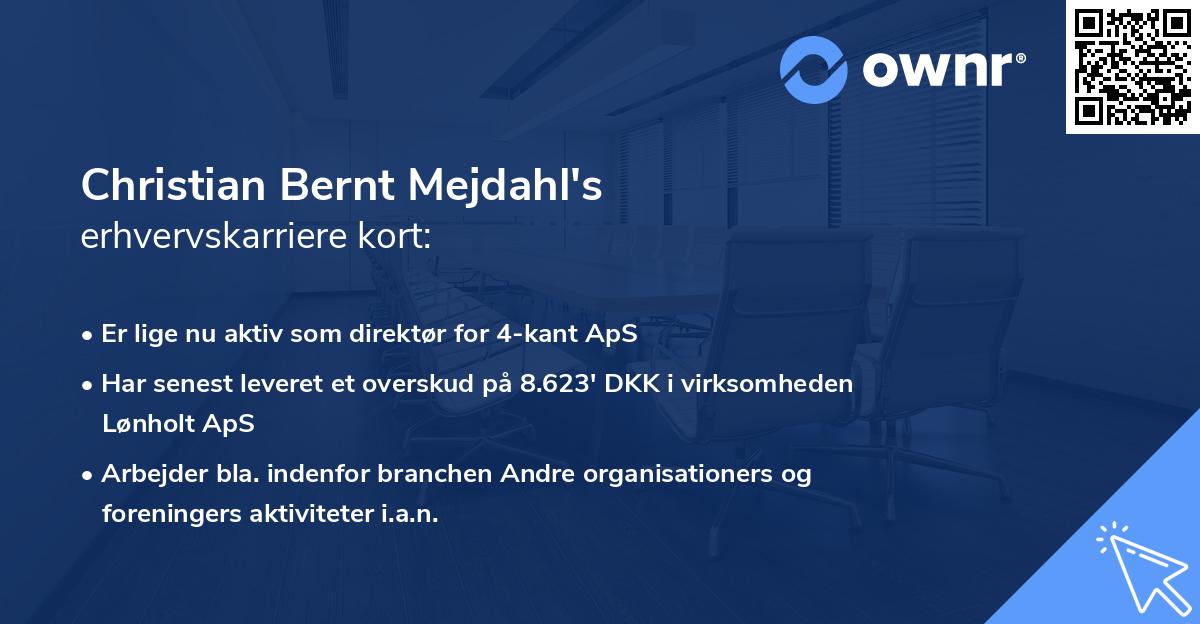 ownr®

Christian Bernt Mejdahl's
erhvervskarriere kort:

• Er lige nu aktiv som direktør for 4-kant ApS
• Har senest leveret et overskud på 8.623' DKK i virksomheden Lønholt ApS
• Arbejder bla. indenfor branchen Andre organisationers og foreningers aktiviteter i.a.n.